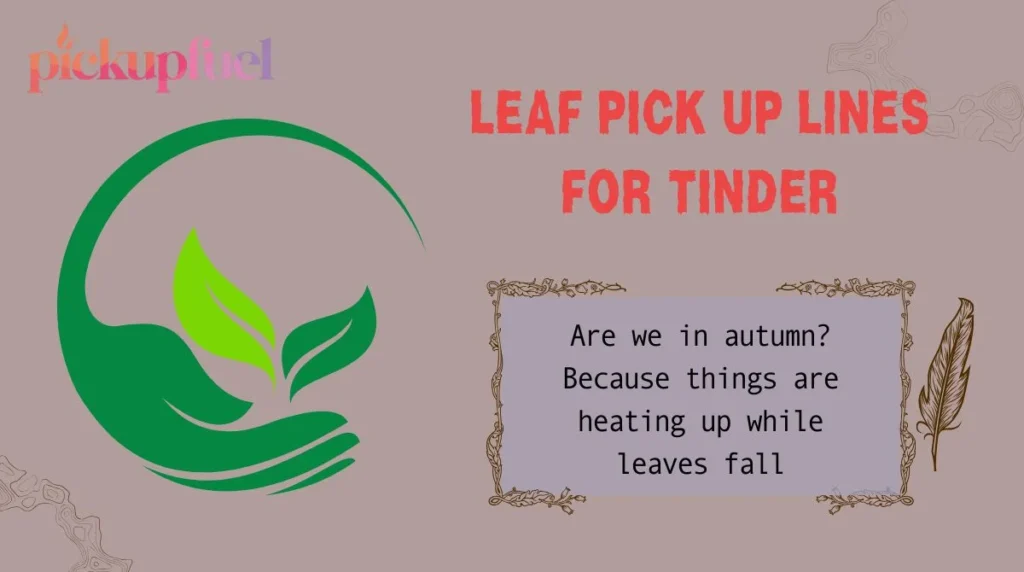 pickupfuel

LEAF PICK UP LINES FOR TINDER

Are we in autumn? Because things are heating up while leaves fall